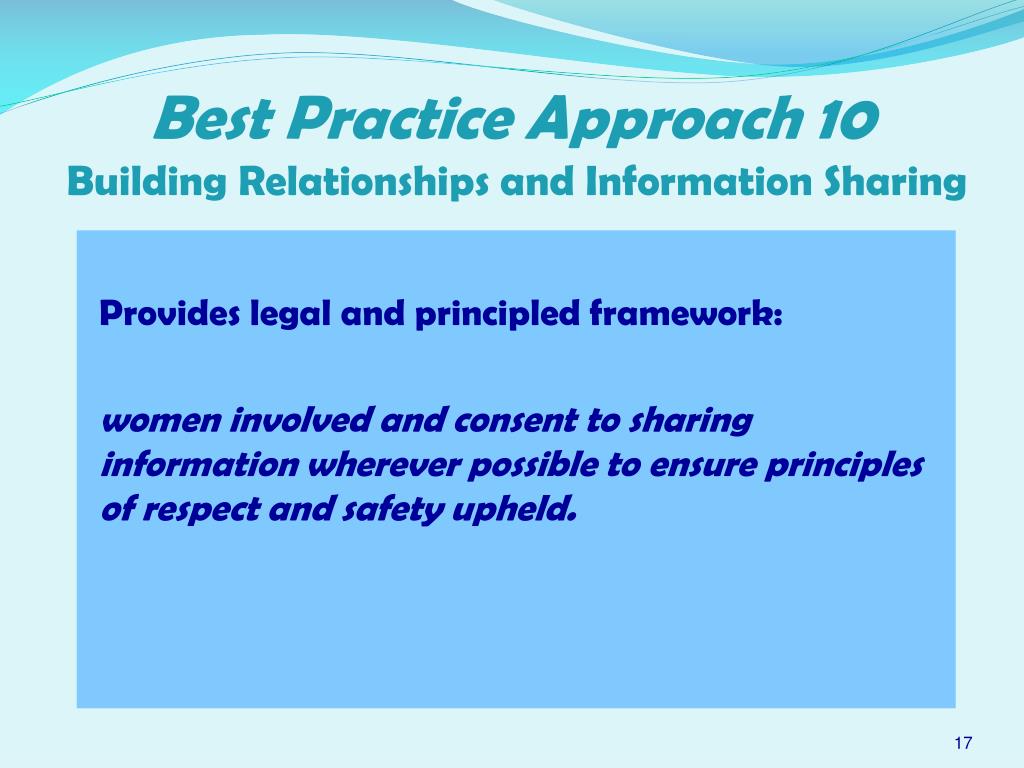 Best Practice Approach 10
Building Relationships and Information Sharing

Provides legal and principled framework:

women involved and consent to sharing information wherever possible to ensure principles of respect and safety upheld.

17